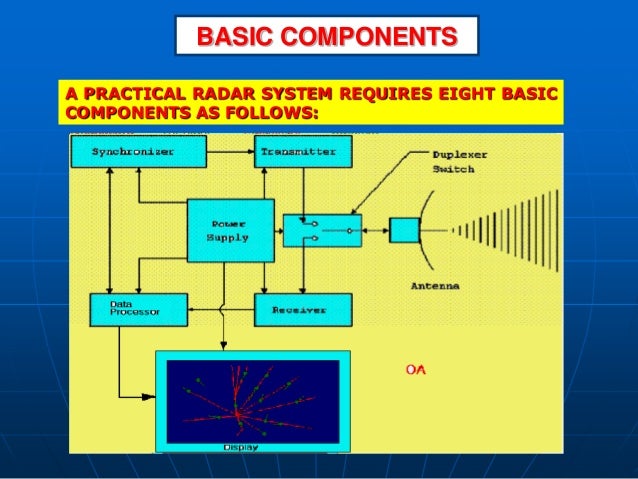 BASIC COMPONENTS

A PRACTICAL RADAR SYSTEM REQUIRES EIGHT BASIC COMPONENTS AS FOLLOWS:

Synchronizer

Transmitter

Duplexer Switch

Power Supply

Antenna

Data Processor

Receiver

OA

Display